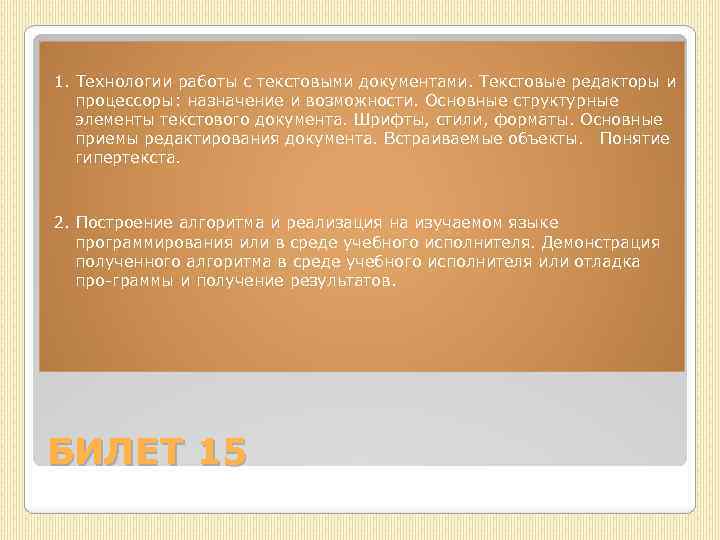 1. Технологии работы с текстовыми документами. Текстовые редакторы и процессоры: назначение и возможности. Основные структурные элементы текстового документа. Шрифты, стили, форматы. Основные приемы редактирования документа. Встраиваемые объекты. Понятие гипертекста.

2. Построение алгоритма и реализация на изучаемом языке программирования или в среде учебного исполнителя. Демонстрация полученного алгоритма в среде учебного исполнителя или отладка про-граммы и получение результатов.

БИЛЕТ 15